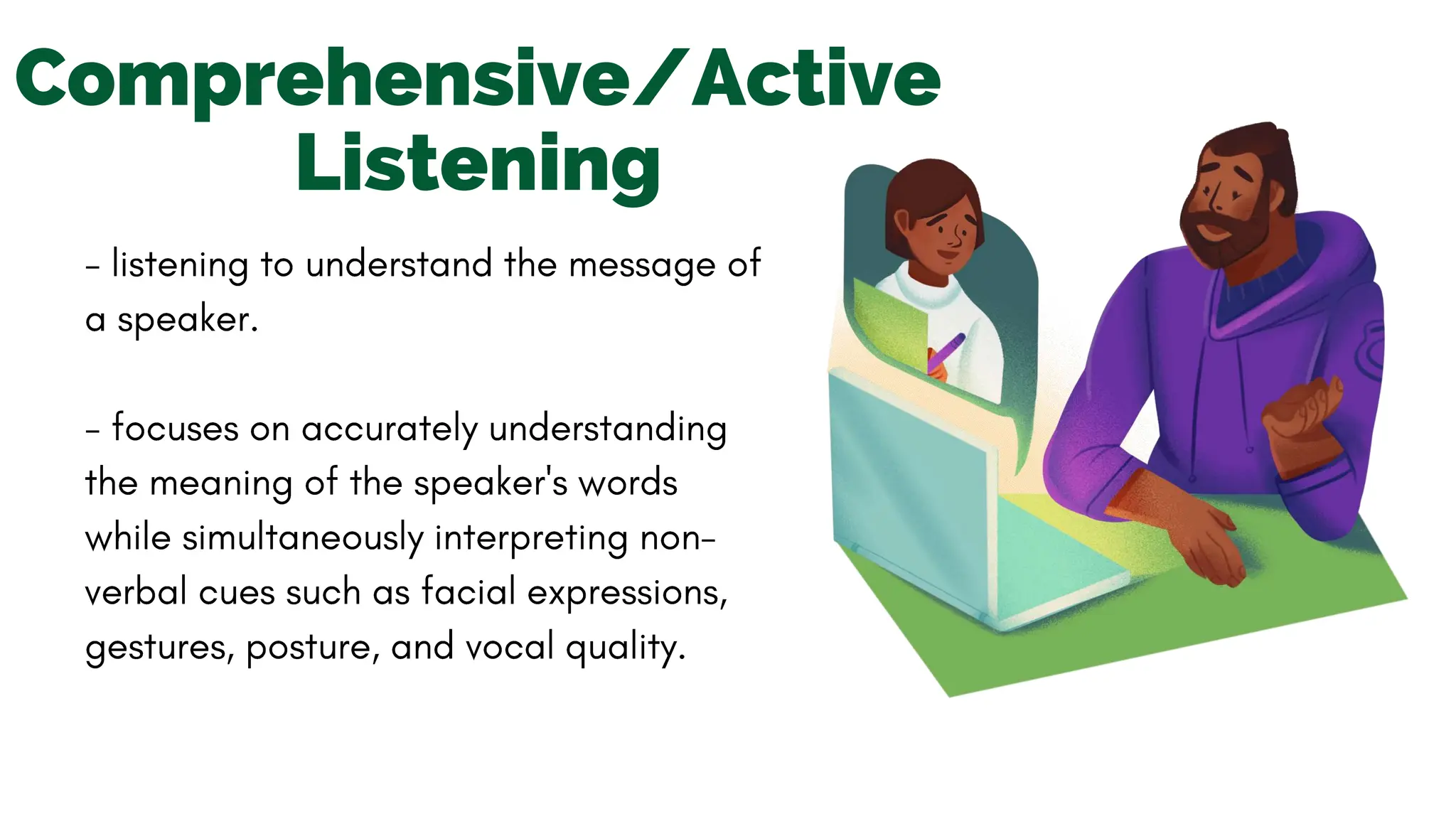 Comprehensive/Active Listening

- listening to understand the message of a speaker.

- focuses on accurately understanding the meaning of the speaker's words while simultaneously interpreting non-verbal cues such as facial expressions, gestures, posture, and vocal quality.